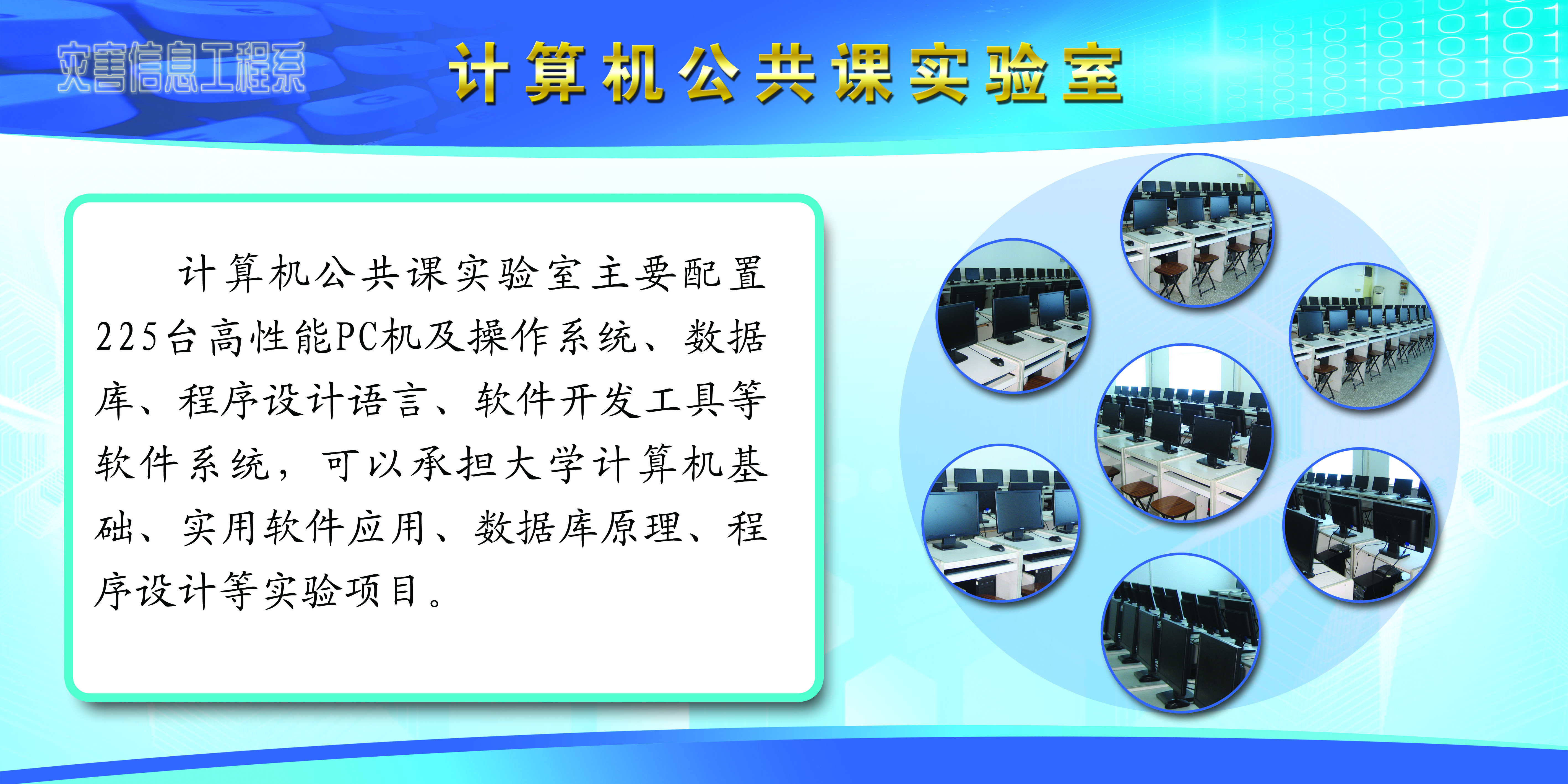 灾害信息工程系

计算机公共课实验室

计算机公共课实验室主要配置225台高性能PC机及操作系统、数据库、程序设计语言、软件开发工具等软件系统，可以承担大学计算机基础、实用软件应用、数据库原理、程序设计等实验项目。